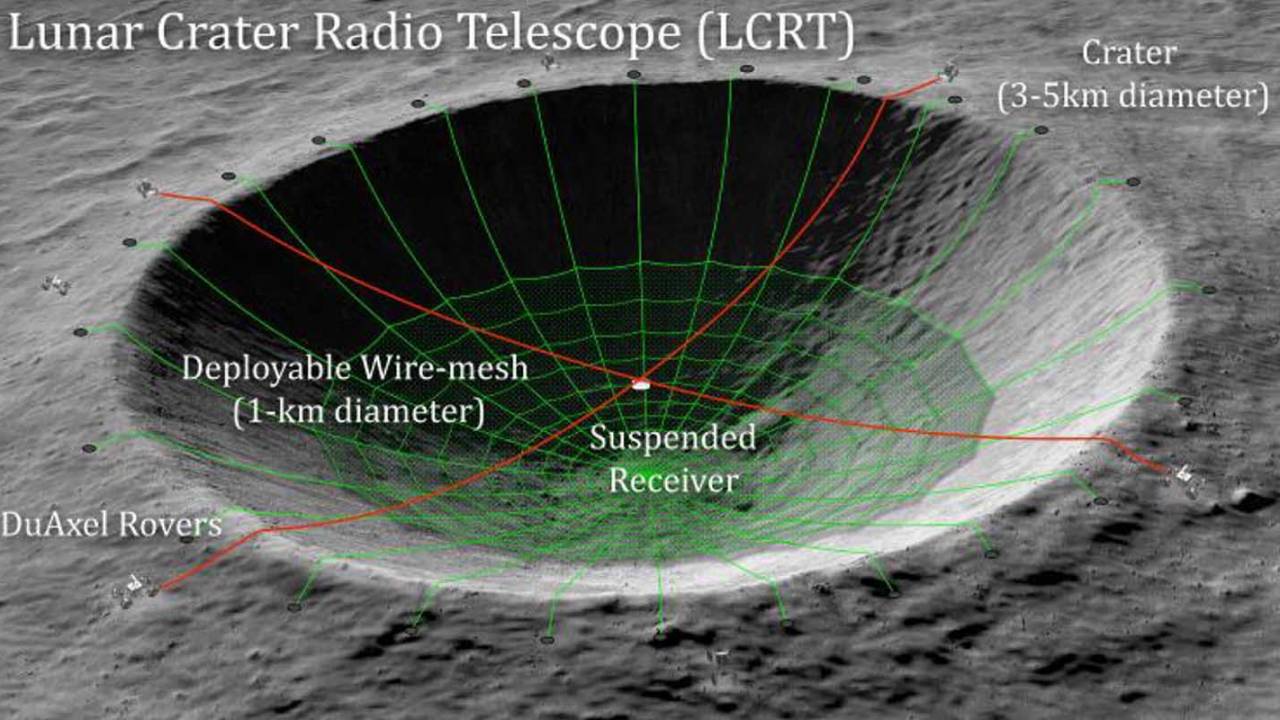 Lunar Crater Radio Telescope (LCRT)

Crater
(3-5km diameter)

Deployable Wire-mesh
(1-km diameter)

Suspended
Receiver

DuAxel Rovers